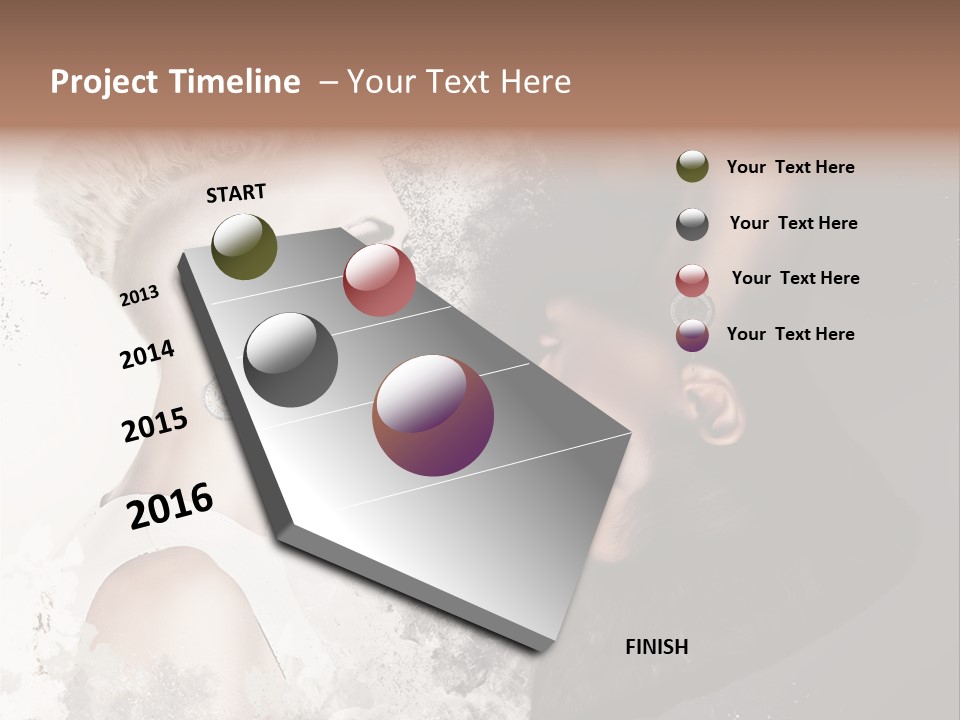 Project Timeline – Your Text Here

START

2013

2014

2015

2016

FINISH

Your Text Here

Your Text Here

Your Text Here

Your Text Here